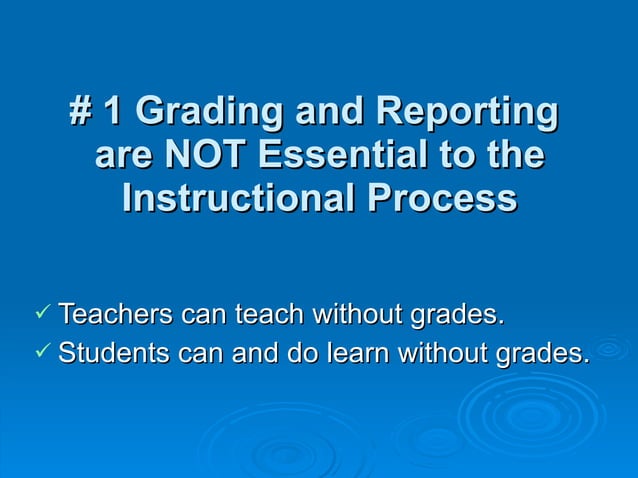 # 1 Grading and Reporting are NOT Essential to the Instructional Process

✓ Teachers can teach without grades.
✓ Students can and do learn without grades.